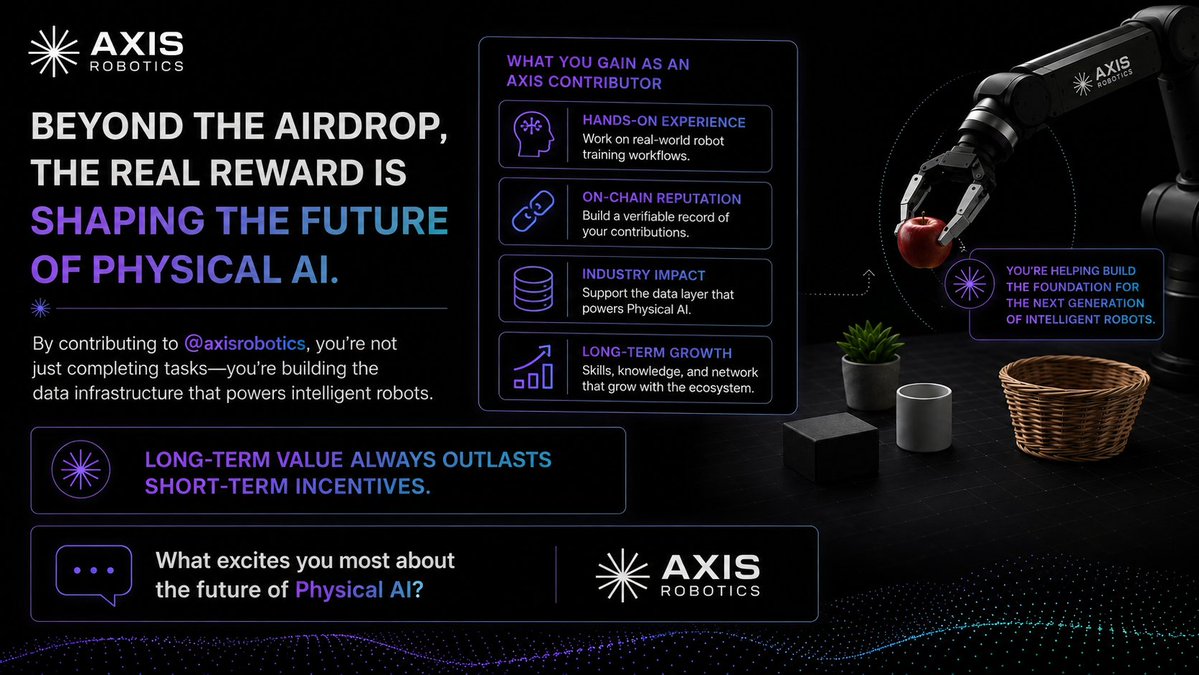 AXIS
ROBOTICS

BEYOND THE AIRDROP, THE REAL REWARD IS SHAPING THE FUTURE OF PHYSICAL AI.

By contributing to @axisrobotics, you're not just completing tasks—you're building the data infrastructure that powers intelligent robots.

LONG-TERM VALUE ALWAYS OUTLASTS SHORT-TERM INCENTIVES.

What excites you most about the future of Physical AI?

AXIS
ROBOTICS

WHAT YOU GAIN AS AN AXIS CONTRIBUTOR

HANDS-ON EXPERIENCE
Work on real-world robot training workflows.

ON-CHAIN REPUTATION
Build a verifiable record of your contributions.

INDUSTRY IMPACT
Support the data layer that powers Physical AI.

LONG-TERM GROWTH
Skills, knowledge, and network that grow with the ecosystem.

AXIS
ROBOTICS

YOU'RE HELPING BUILD THE FOUNDATION FOR THE NEXT GENERATION OF INTELLIGENT ROBOTS.